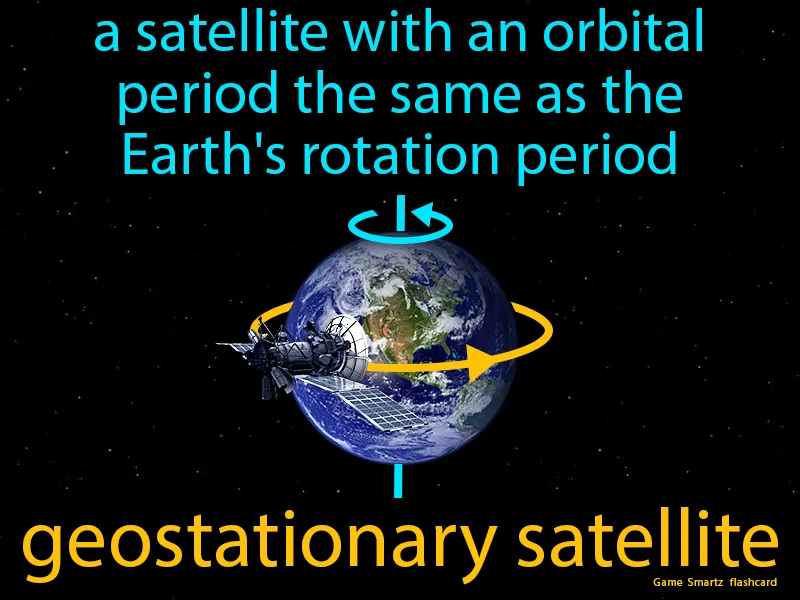 a satellite with an orbital period the same as the Earth's rotation period

geostationary satellite

Game Smartz flashcard